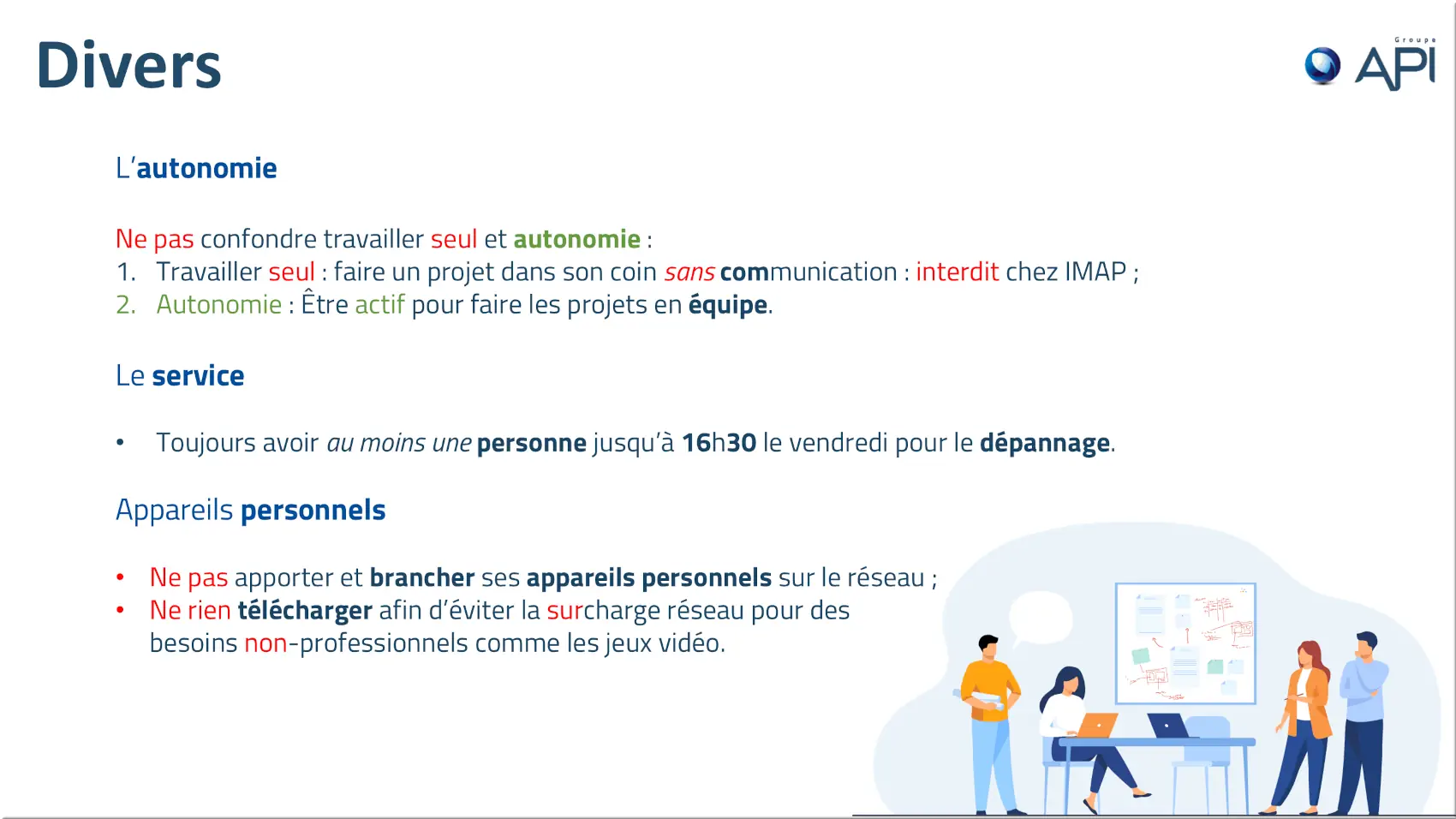 Divers

Groupe API

L'autonomie

Ne pas confondre travailler seul et autonomie :
1. Travailler seul : faire un projet dans son coin sans communication : interdit chez IMAP ;
2. Autonomie : Être actif pour faire les projets en équipe.

Le service

• Toujours avoir au moins une personne jusqu'à 16h30 le vendredi pour le dépannage.

Appareils personnels

• Ne pas apporter et brancher ses appareils personnels sur le réseau ;
• Ne rien télécharger afin d'éviter la surcharge réseau pour des besoins non-professionnels comme les jeux vidéo.